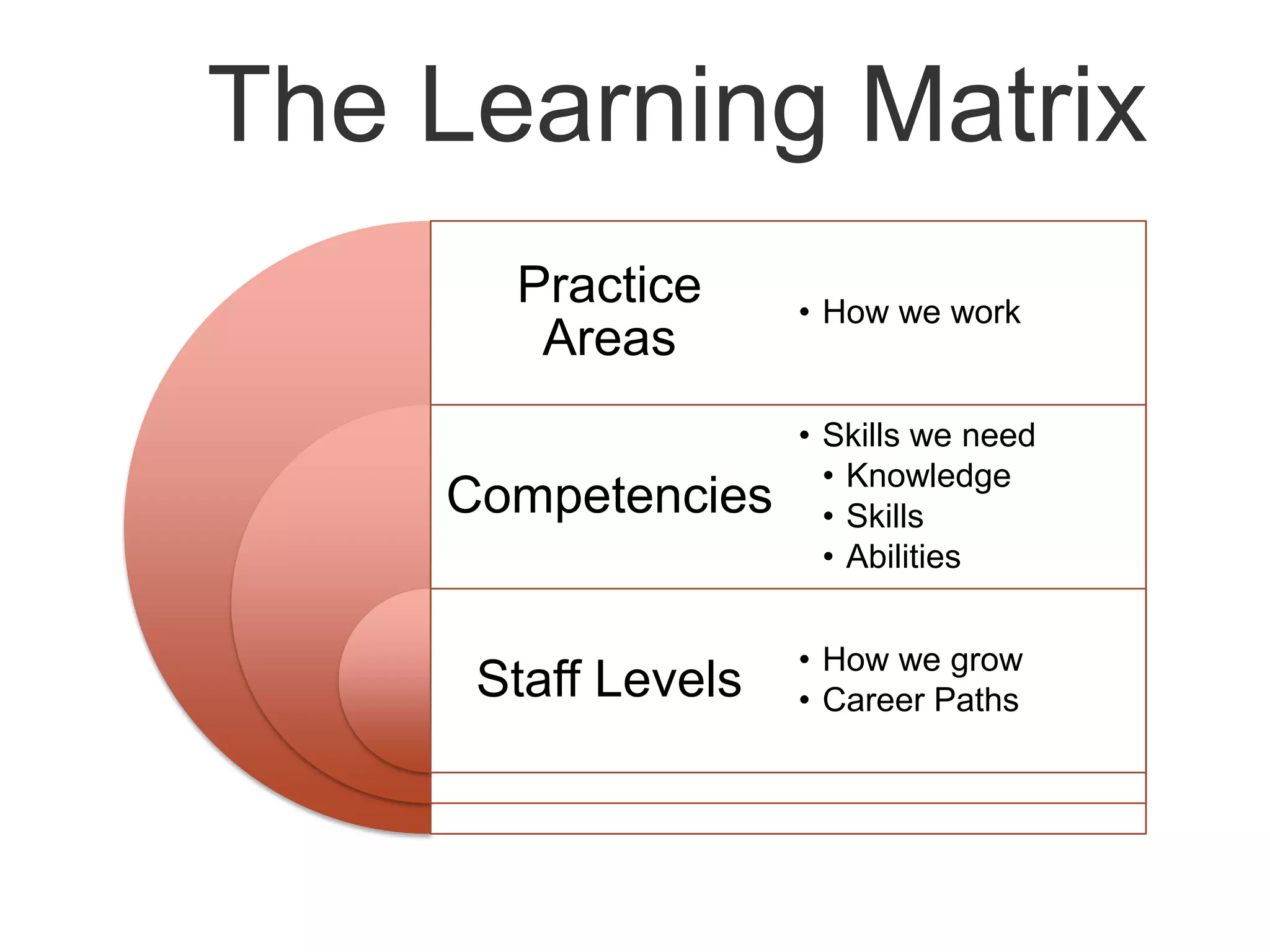 The Learning Matrix

Practice Areas

• How we work

Competencies

• Skills we need
  • Knowledge
  • Skills
  • Abilities

Staff Levels

• How we grow
• Career Paths